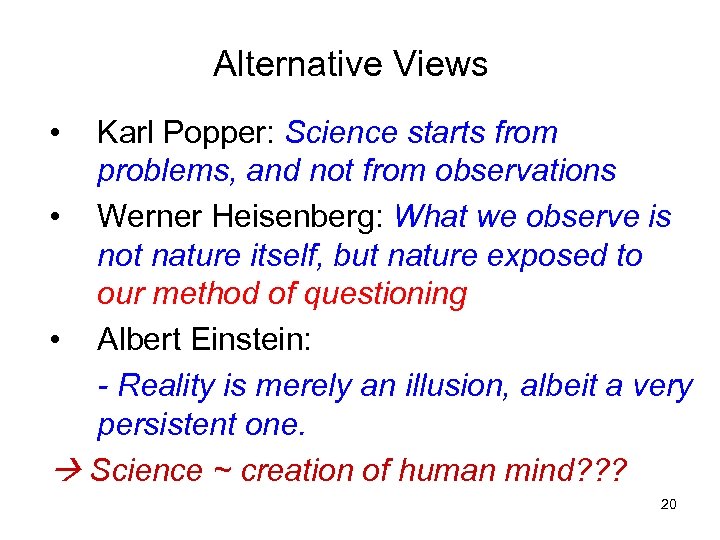 Alternative Views

• Karl Popper: Science starts from problems, and not from observations

• Werner Heisenberg: What we observe is not nature itself, but nature exposed to our method of questioning

• Albert Einstein:

- Reality is merely an illusion, albeit a very persistent one.

→ Science ~ creation of human mind???

20